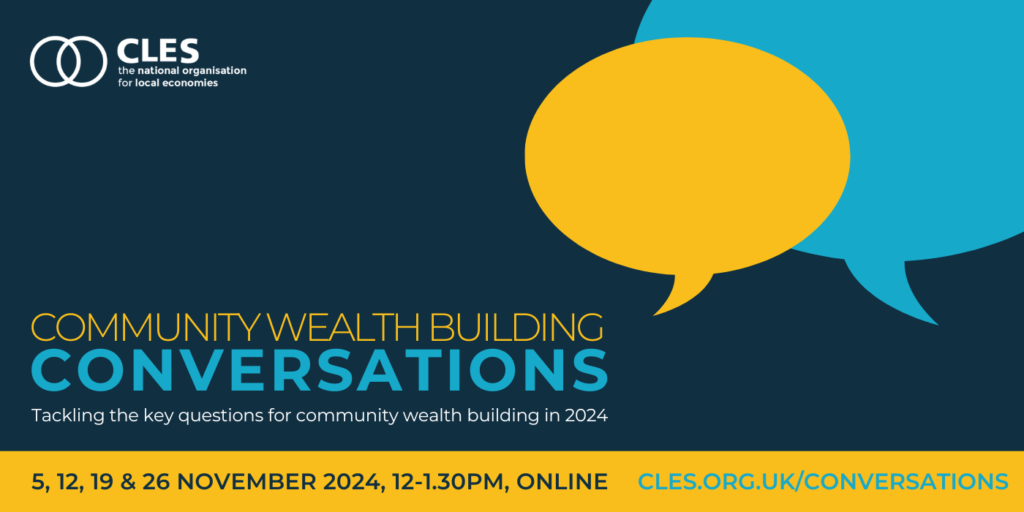 CLES
the national organisation for local economies

COMMUNITY WEALTH BUILDING
CONVERSATIONS

Tackling the key questions for community wealth building in 2024

5, 12, 19 & 26 NOVEMBER 2024, 12-1.30PM, ONLINE

CLES.ORG.UK/CONVERSATIONS